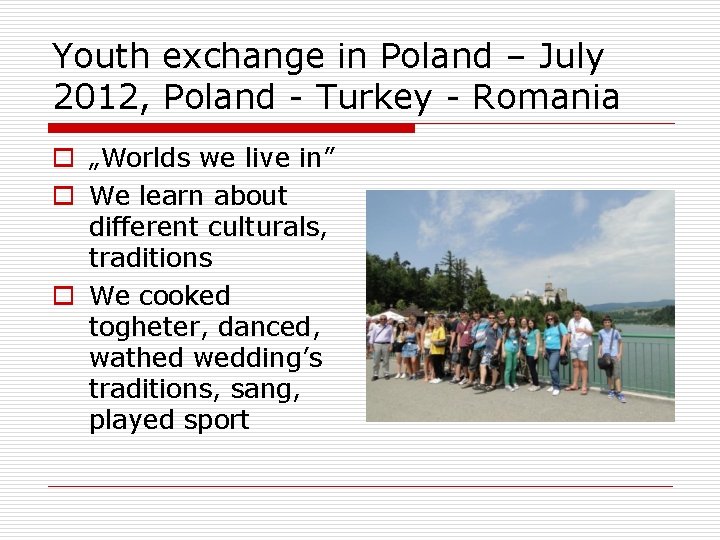 Youth exchange in Poland – July 2012, Poland - Turkey - Romania

„Worlds we live in”

We learn about different culturals, traditions

We cooked togheter, danced, wathed wedding’s traditions, sang, played sport